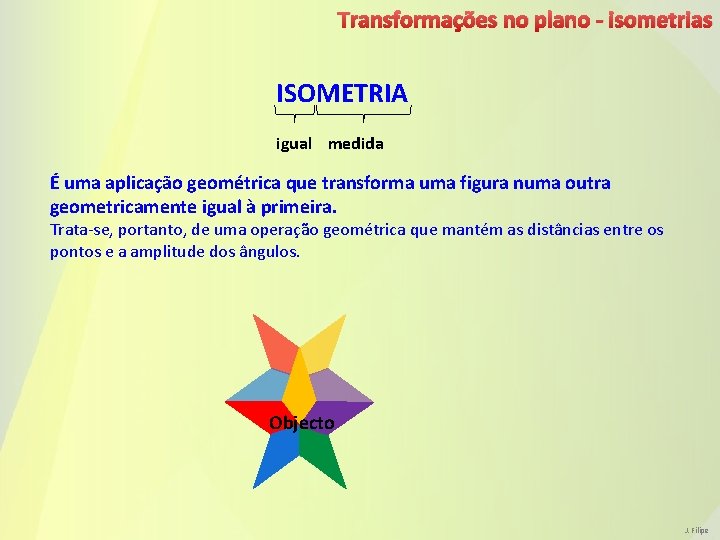 Transformações no plano - Isometrias

ISOMETRIA

igual medida

É uma aplicação geométrica que transforma uma figura numa outra geometricamente igual à primeira.
Trata-se, portanto, de uma operação geométrica que mantém as distâncias entre os pontos e a amplitude dos ângulos.

Objecto

J. Filipe